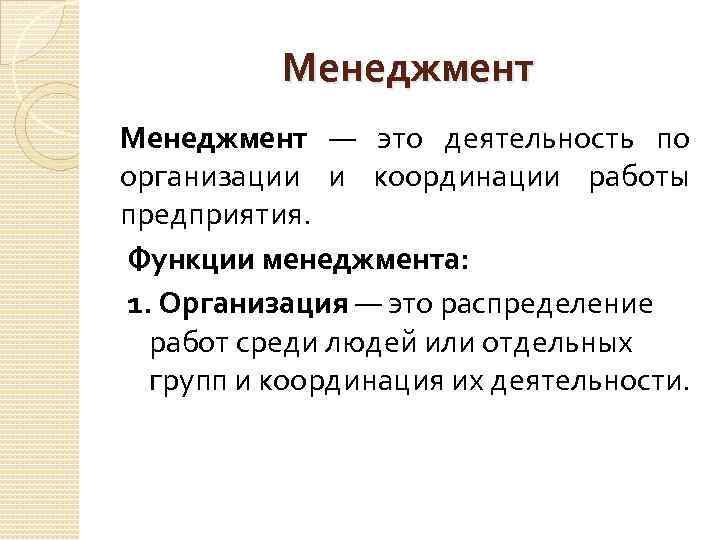 Менеджмент

Менеджмент — это деятельность по организации и координации работы предприятия.

Функции менеджмента:

1. Организация — это распределение работ среди людей или отдельных групп и координация их деятельности.